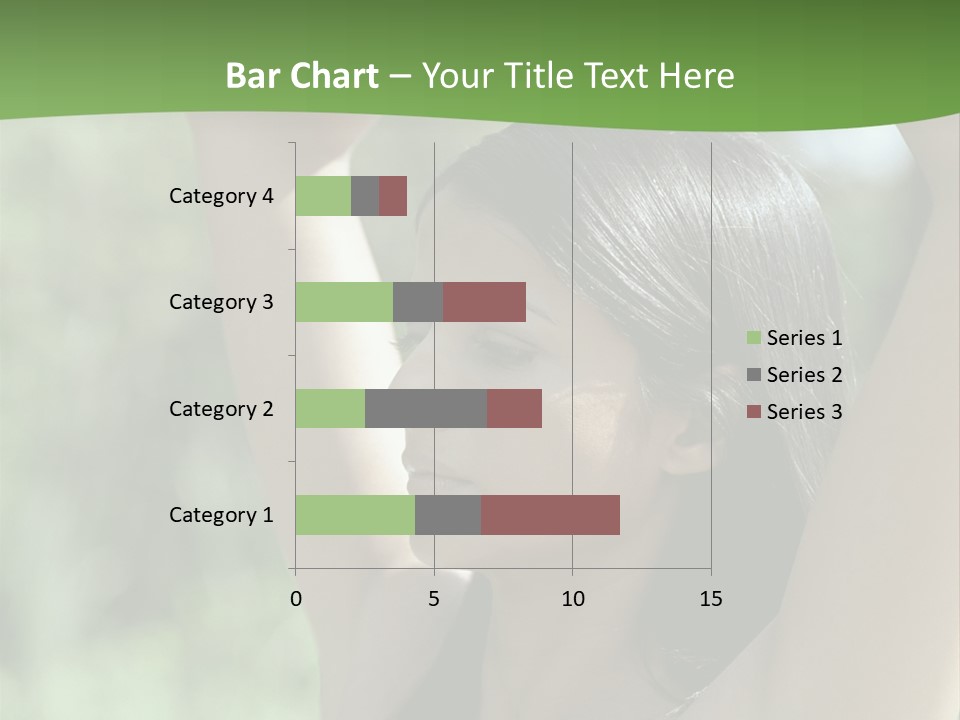 Bar Chart – Your Title Text Here

Category 4
Category 3
Category 2
Category 1

0 5 10 15

Series 1
Series 2
Series 3